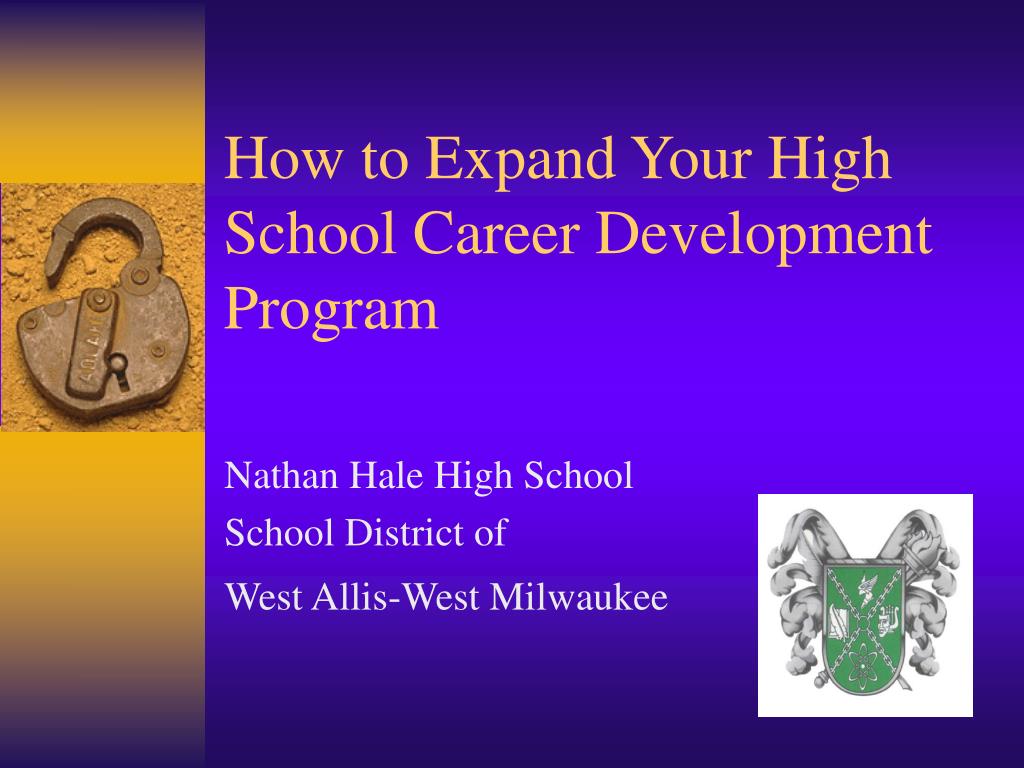 How to Expand Your High School Career Development Program

Nathan Hale High School
School District of
West Allis-West Milwaukee